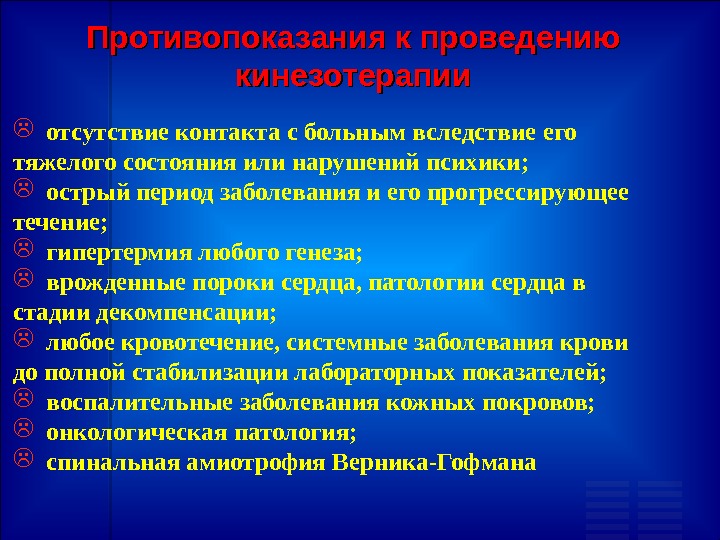 Противопоказания к проведению кинезотерапии

☹ отсутствие контакта с больным вследствие его тяжелого состояния или нарушений психики;
☹ острый период заболевания и его прогрессирующее течение;
☹ гипертермия любого генеза;
☹ врожденные пороки сердца, патологии сердца в стадии декомпенсации;
☹ любое кровотечение, системные заболевания крови до полной стабилизации лабораторных показателей;
☹ воспалительные заболевания кожных покровов;
☹ онкологическая патология;
☹ спинальная амиотрофия Верника-Гофмана